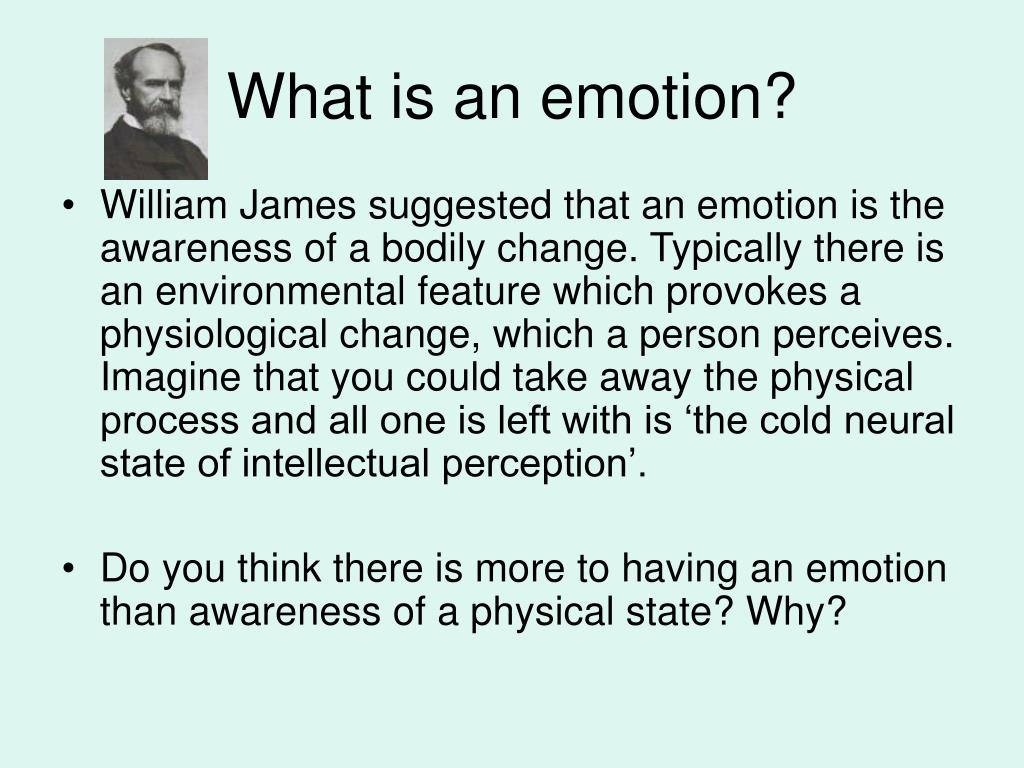 What is an emotion?

• William James suggested that an emotion is the awareness of a bodily change. Typically there is an environmental feature which provokes a physiological change, which a person perceives. Imagine that you could take away the physical process and all one is left with is ‘the cold neural state of intellectual perception’.

• Do you think there is more to having an emotion than awareness of a physical state? Why?